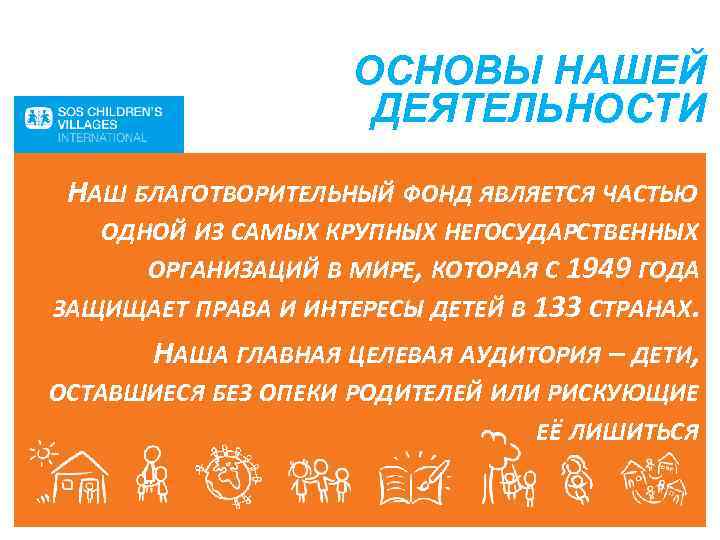 ОСНОВЫ НАШЕЙ ДЕЯТЕЛЬНОСТИ

SOS CHILDREN'S VILLAGES INTERNATIONAL

НАШ БЛАГОТВОРИТЕЛЬНЫЙ ФОНД ЯВЛЯЕТСЯ ЧАСТЬЮ ОДНОЙ ИЗ САМЫХ КРУПНЫХ НЕГОСУДАРСТВЕННЫХ ОРГАНИЗАЦИЙ В МИРЕ, КОТОРАЯ С 1949 ГОДА ЗАЩИЩАЕТ ПРАВА И ИНТЕРЕСЫ ДЕТЕЙ В 133 СТРАНАХ.

НАША ГЛАВНАЯ ЦЕЛЕВАЯ АУДИТОРИЯ – ДЕТИ, ОСТАВШИЕСЯ БЕЗ ОПЕКИ РОДИТЕЛЕЙ ИЛИ РИСКУЮЩИЕ ЕЁ ЛИШИТЬСЯ